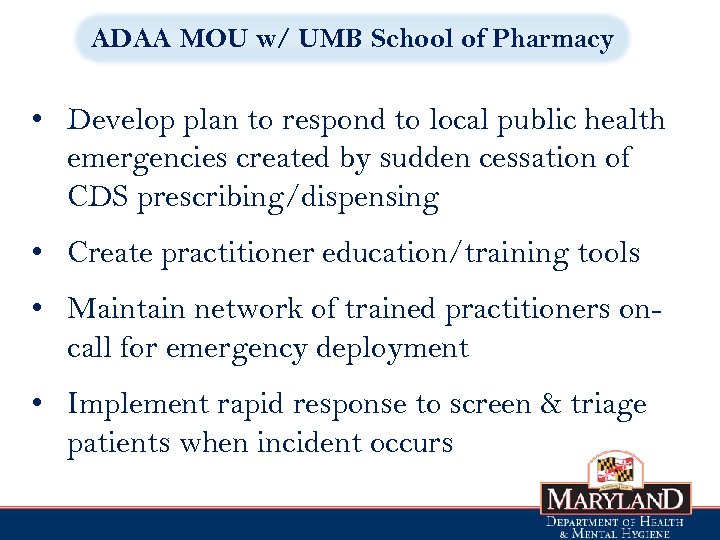 ADAA MOU w/ UMB School of Pharmacy

• Develop plan to respond to local public health emergencies created by sudden cessation of CDS prescribing/dispensing

• Create practitioner education/training tools

• Maintain network of trained practitioners on-call for emergency deployment

• Implement rapid response to screen & triage patients when incident occurs

MARYLAND
DEPARTMENT OF HEALTH & MENTAL HYGIENE